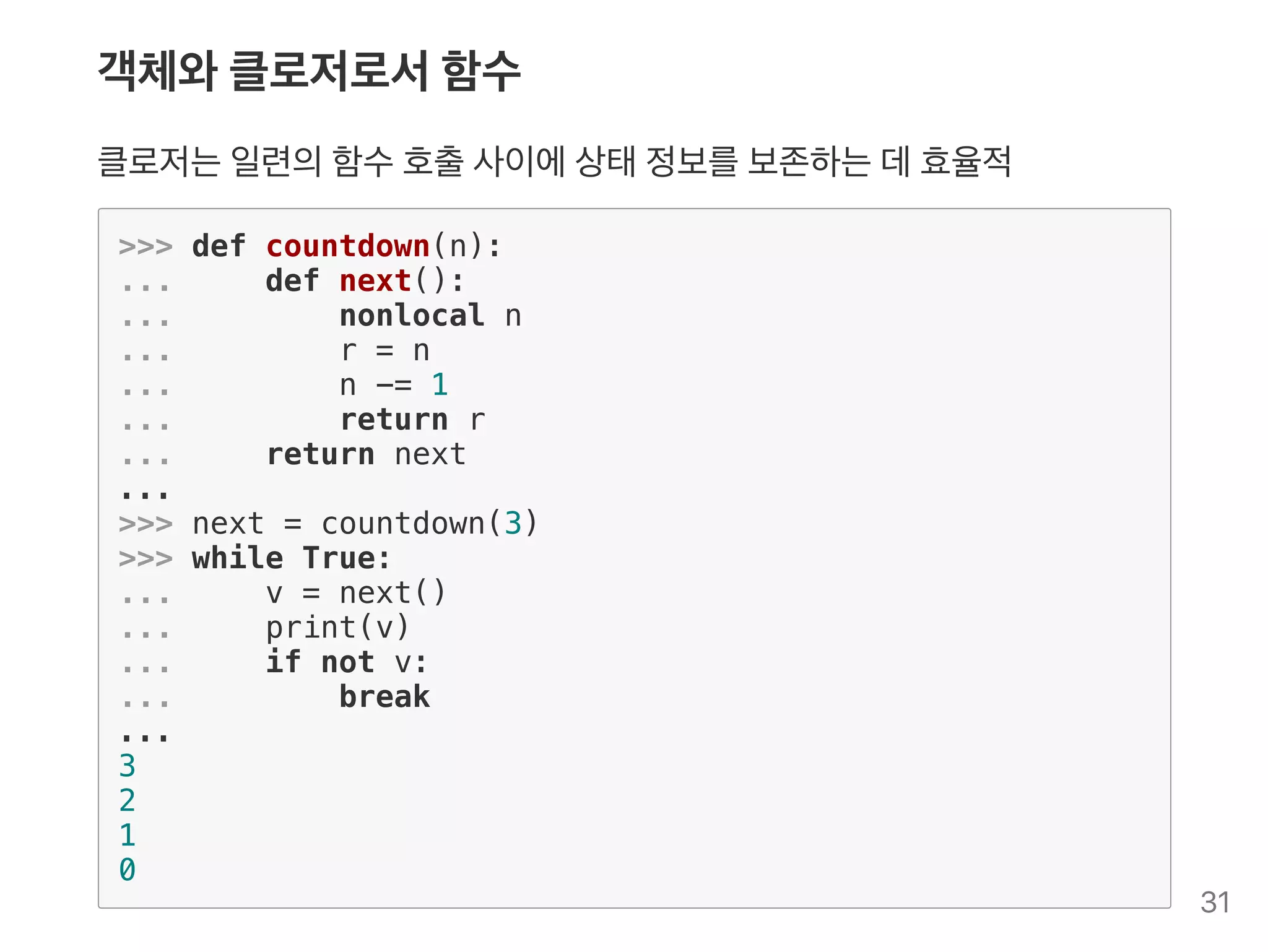 객체와 클로저로서 함수

클로저는 일련의 함수 호출 사이에 상태 정보를 보존하는 데 효율적

```
>>> def countdown(n):
...     def next():
...         nonlocal n
...         r = n
...         n -= 1
...         return r
...     return next
...
>>> next = countdown(3)
>>> while True:
...     v = next()
...     print(v)
...     if not v:
...         break
...
3
2
1
0
```

31